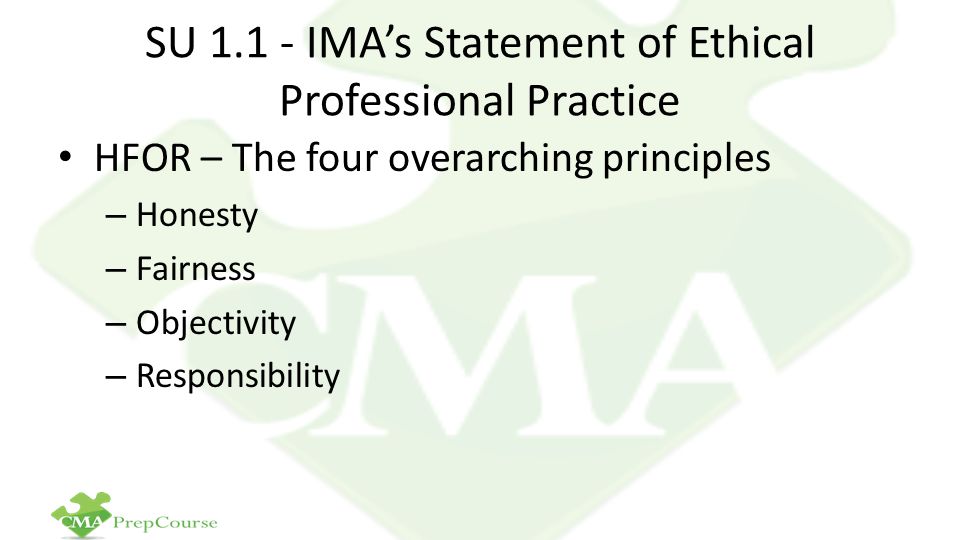 SU 1.1 - IMA's Statement of Ethical Professional Practice

• HFOR – The four overarching principles
– Honesty
– Fairness
– Objectivity
– Responsibility

CMA

CMA PrepCourse